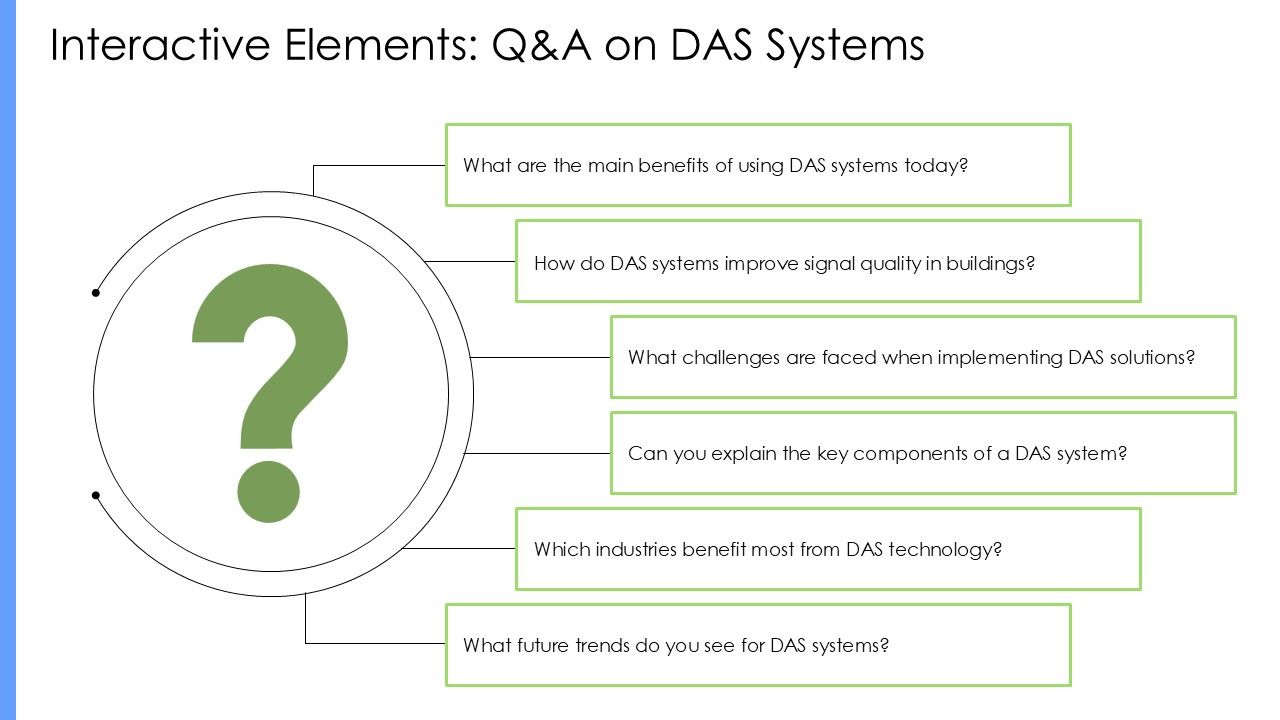 Interactive Elements: Q&A on DAS Systems

?

What are the main benefits of using DAS systems today?

How do DAS systems improve signal quality in buildings?

What challenges are faced when implementing DAS solutions?

Can you explain the key components of a DAS system?

Which industries benefit most from DAS technology?

What future trends do you see for DAS systems?